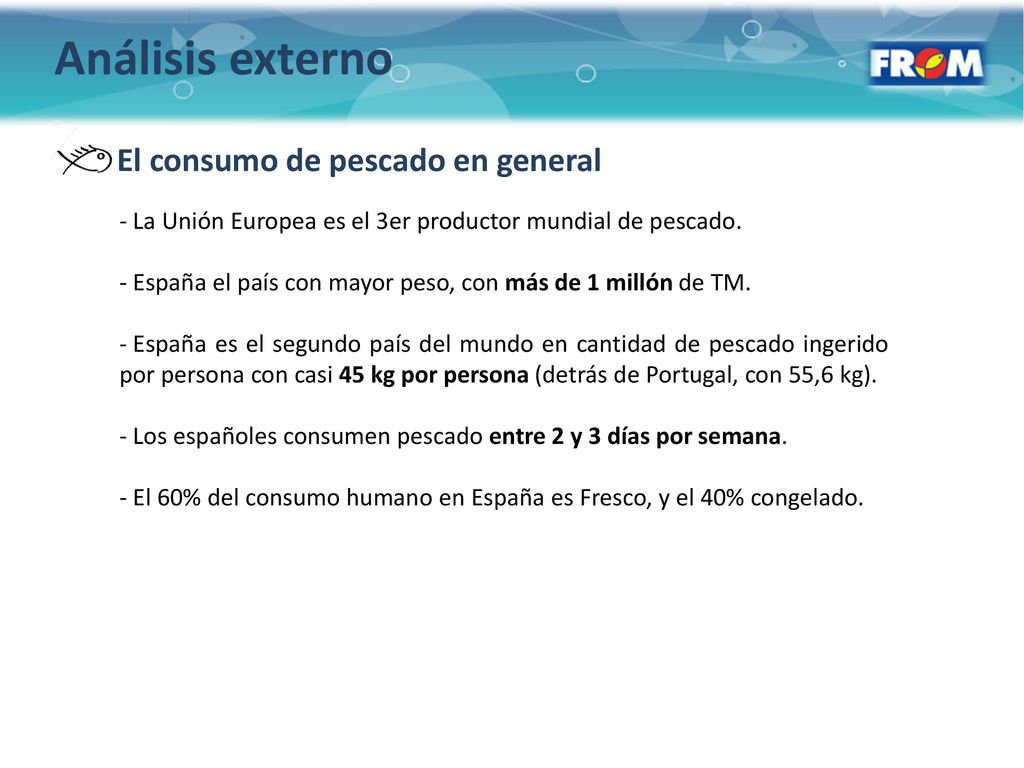 Análisis externo

FROM

El consumo de pescado en general

- La Unión Europea es el 3er productor mundial de pescado.

- España el país con mayor peso, con más de 1 millón de TM.

- España es el segundo país del mundo en cantidad de pescado ingerido por persona con casi 45 kg por persona (detrás de Portugal, con 55,6 kg).

- Los españoles consumen pescado entre 2 y 3 días por semana.

- El 60% del consumo humano en España es Fresco, y el 40% congelado.